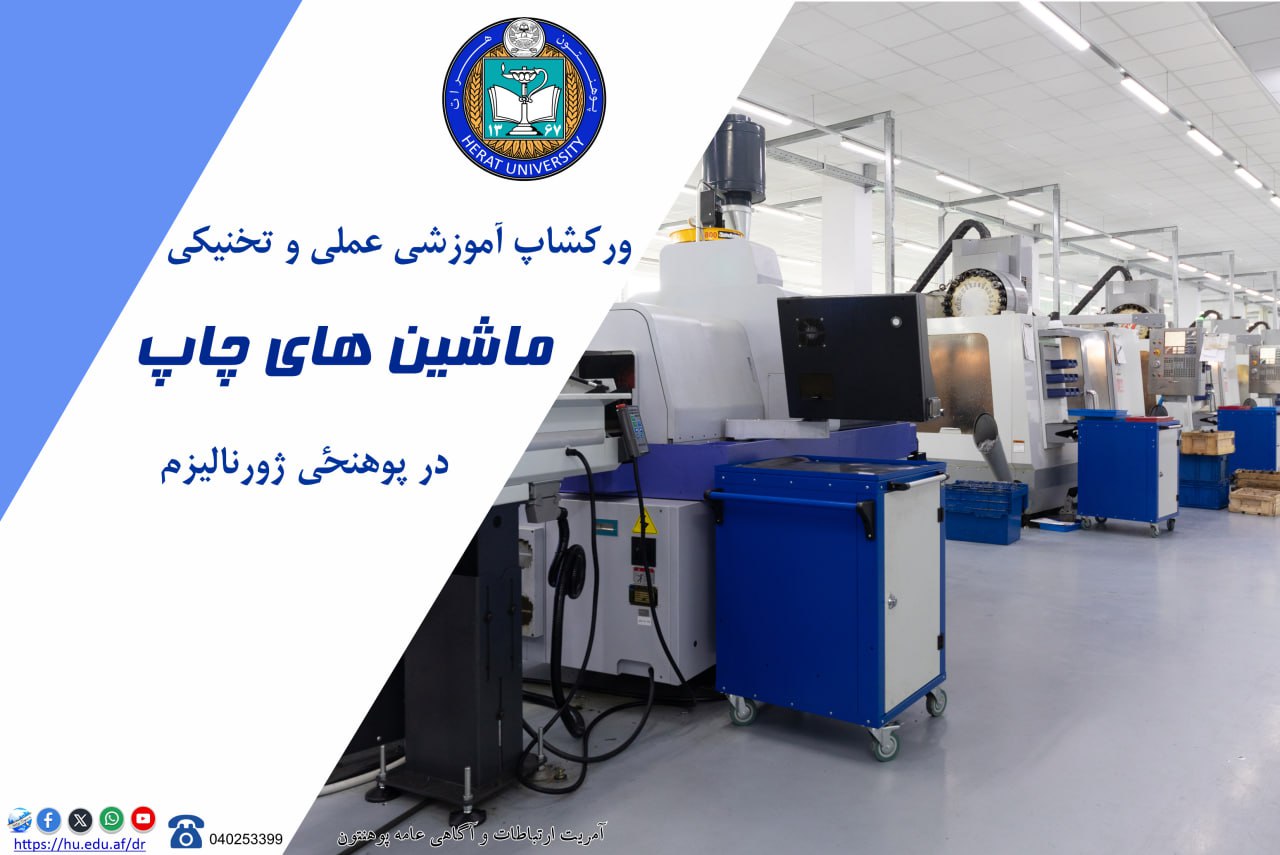 پوهنتون هرات
۱۳ ۶۷
HERAT UNIVERSITY

ورکشاپ آموزشی عملی و تخنیکی

ماشین های چاپ

در پوهنځی ژورنالیزم

https://hu.edu.af/dr

040253399

آمریت ارتباطات و آگاهی عامه پوهنتون